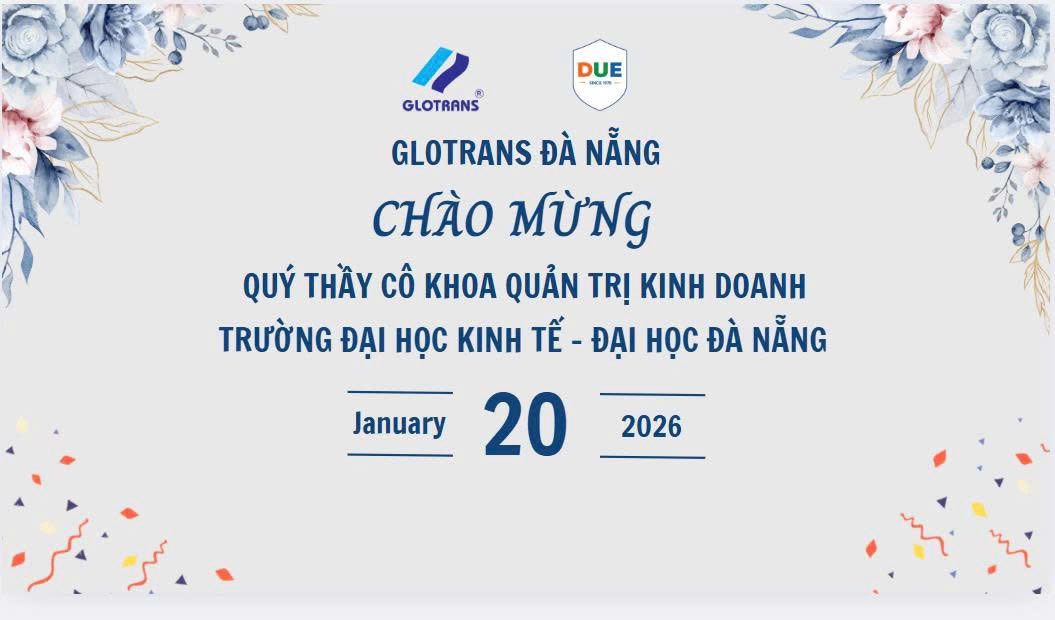 GLOTRANS®

DUE
SINCE 1975

GLOTRANS ĐÀ NẴNG

CHÀO MỪNG

QUÝ THẦY CÔ KHOA QUẢN TRỊ KINH DOANH
TRƯỜNG ĐẠI HỌC KINH TẾ - ĐẠI HỌC ĐÀ NẴNG

January 20 2026